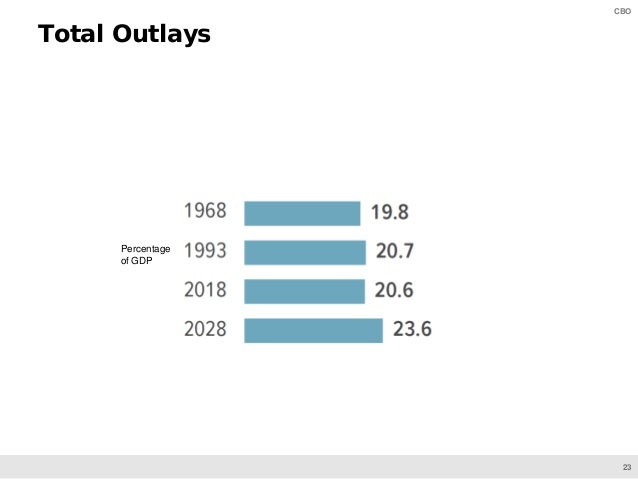 CBO

Total Outlays

Percentage of GDP

1968 19.8

1993 20.7

2018 20.6

2028 23.6

23